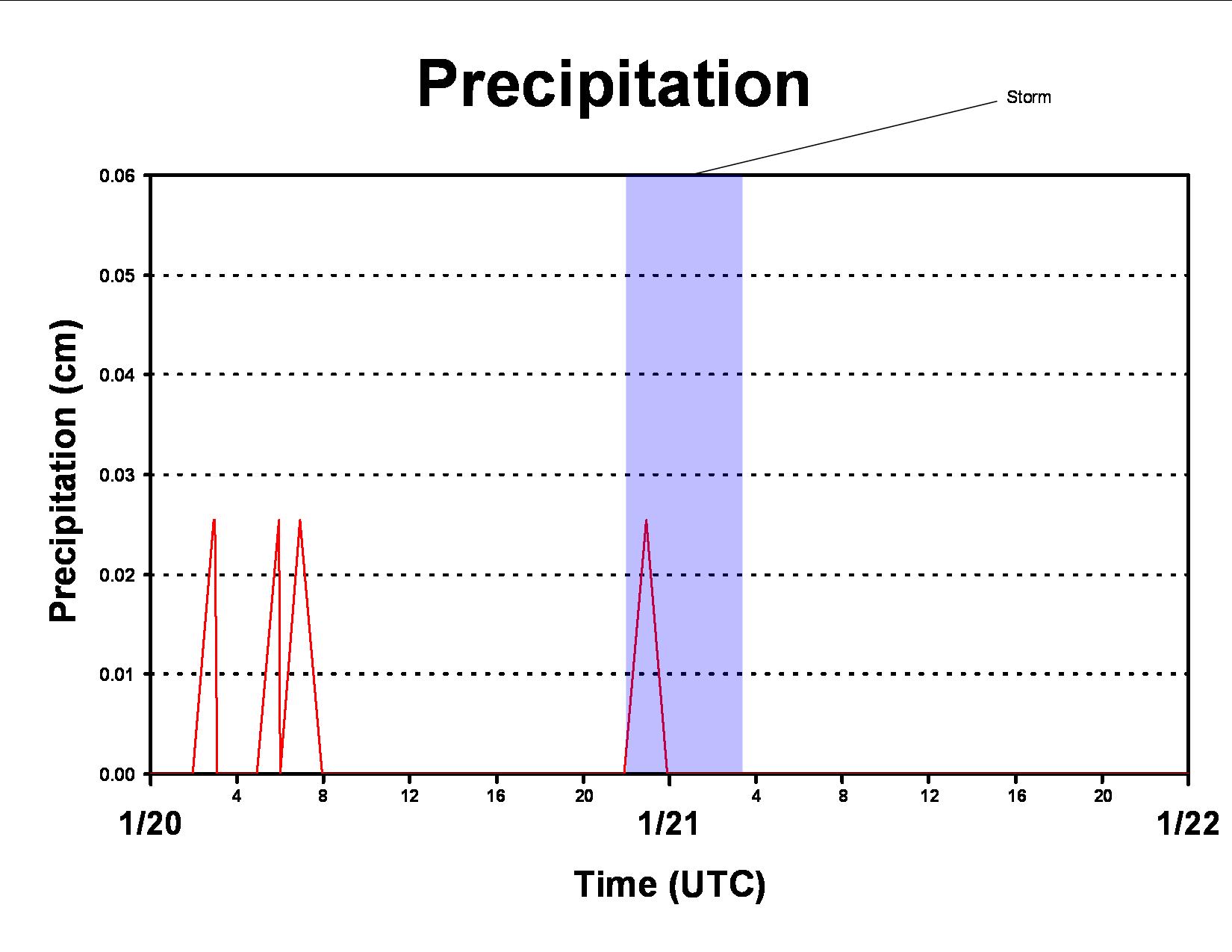 Precipitation

Storm

Precipitation (cm)

0.06
0.05
0.04
0.03
0.02
0.01
0.00

4
8
12
16
20
4
8
12
16
20

1/20
1/21
1/22

Time (UTC)